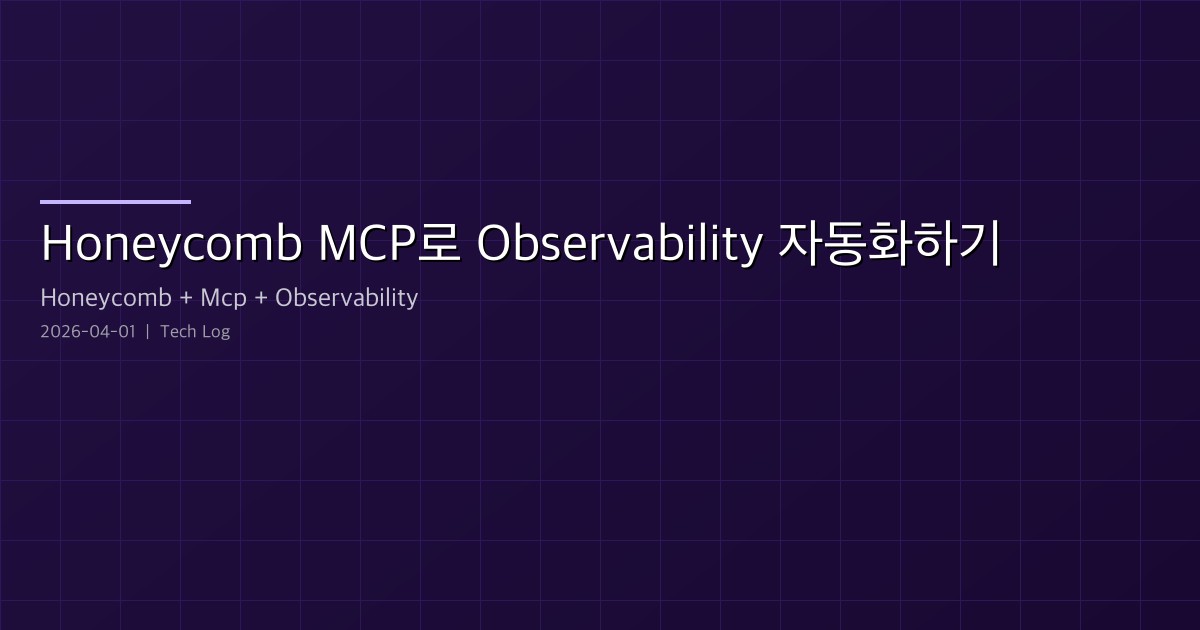 Honeycomb MCP로 Observability 자동화하기

Honeycomb + Mcp + Observability

2026-04-01 | Tech Log